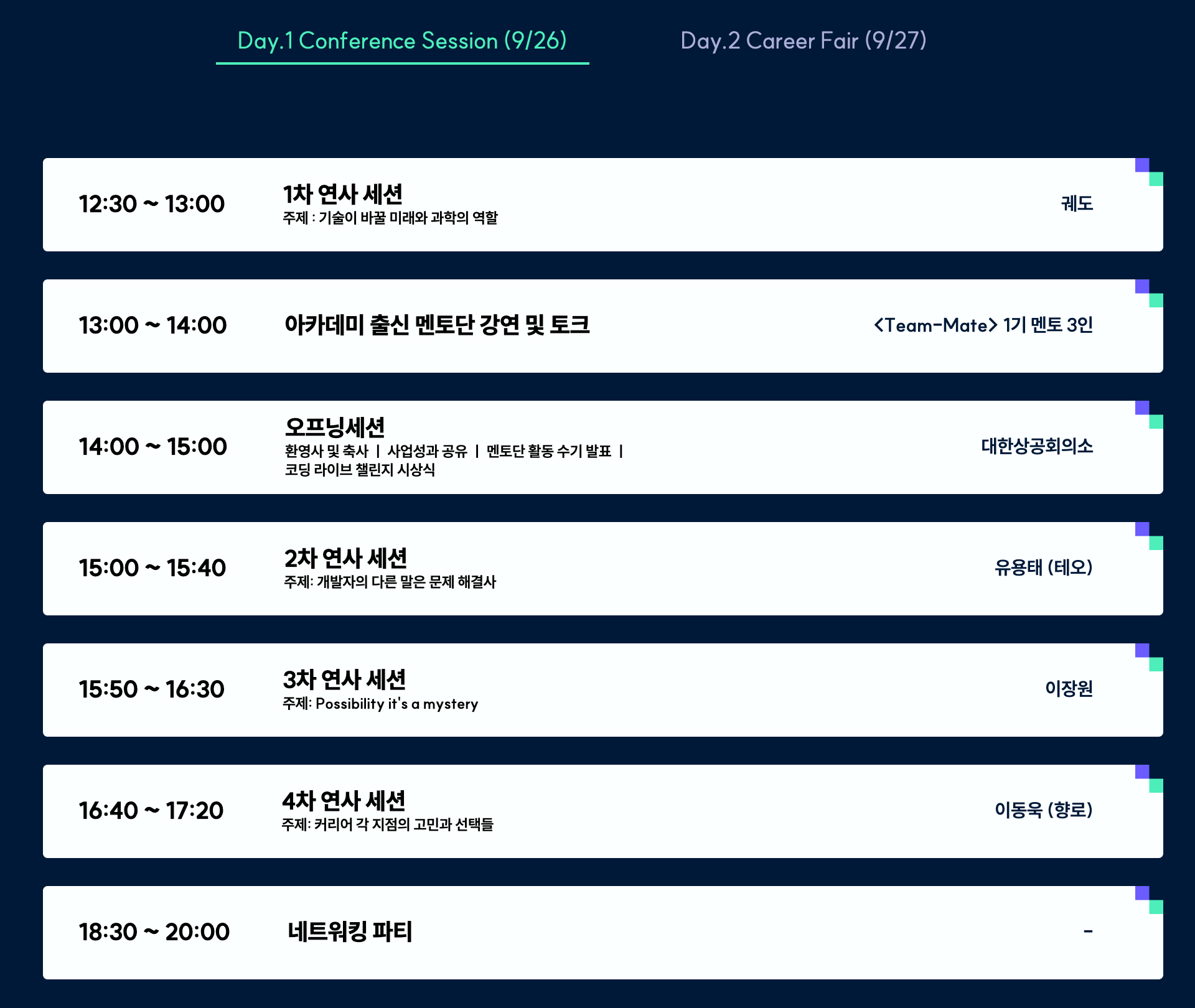 Day.1 Conference Session (9/26)

Day.2 Career Fair (9/27)

12:30 ~ 13:00

1차 연사 세션
주제 : 기술이 바꿀 미래와 과학의 역할

궤도

13:00 ~ 14:00

아카데미 출신 멘토단 강연 및 토크

<Team-Mate> 1기 멘토 3인

14:00 ~ 15:00

오프닝세션
환영사 및 축사 | 사업성과 공유 | 멘토단 활동 수기 발표 | 코딩 라이브 챌린지 시상식

대한상공회의소

15:00 ~ 15:40

2차 연사 세션
주제: 개발자의 다른 말은 문제 해결사

유용태 (테오)

15:50 ~ 16:30

3차 연사 세션
주제: Possibility it's a mystery

이장원

16:40 ~ 17:20

4차 연사 세션
주제: 커리어 각 지점의 고민과 선택들

이동욱 (향로)

18:30 ~ 20:00

네트워킹 파티

-